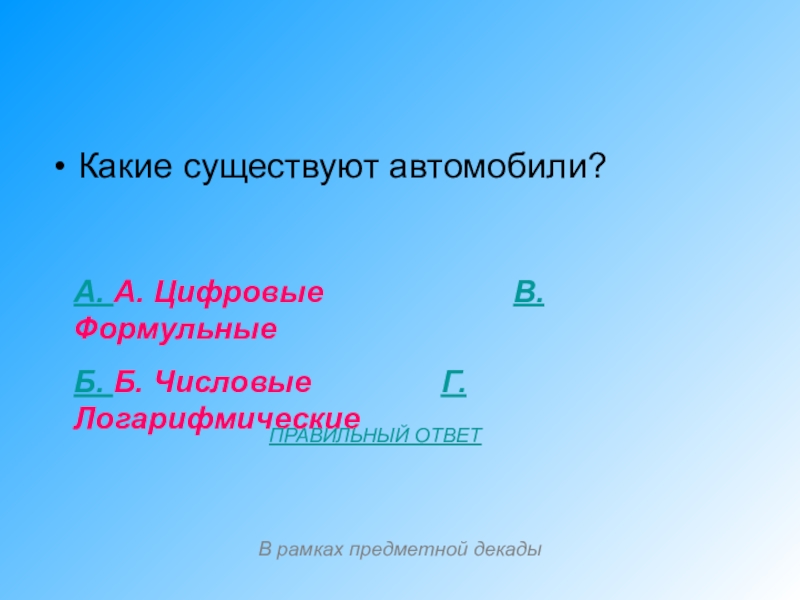 • Какие существуют автомобили?

А. А. Цифровые В. Формульные

Б. Б. Числовые Г. Логарифмические

ПРАВИЛЬНЫЙ ОТВЕТ

В рамках предметной декады